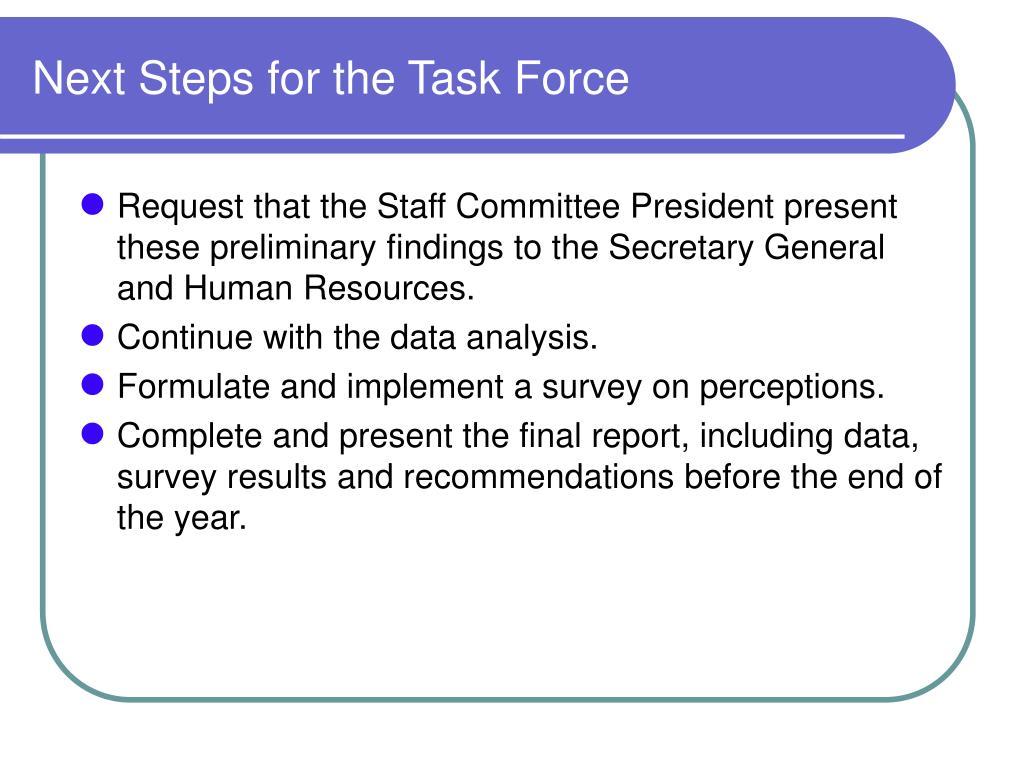 Next Steps for the Task Force

- Request that the Staff Committee President present these preliminary findings to the Secretary General and Human Resources.
- Continue with the data analysis.
- Formulate and implement a survey on perceptions.
- Complete and present the final report, including data, survey results and recommendations before the end of the year.